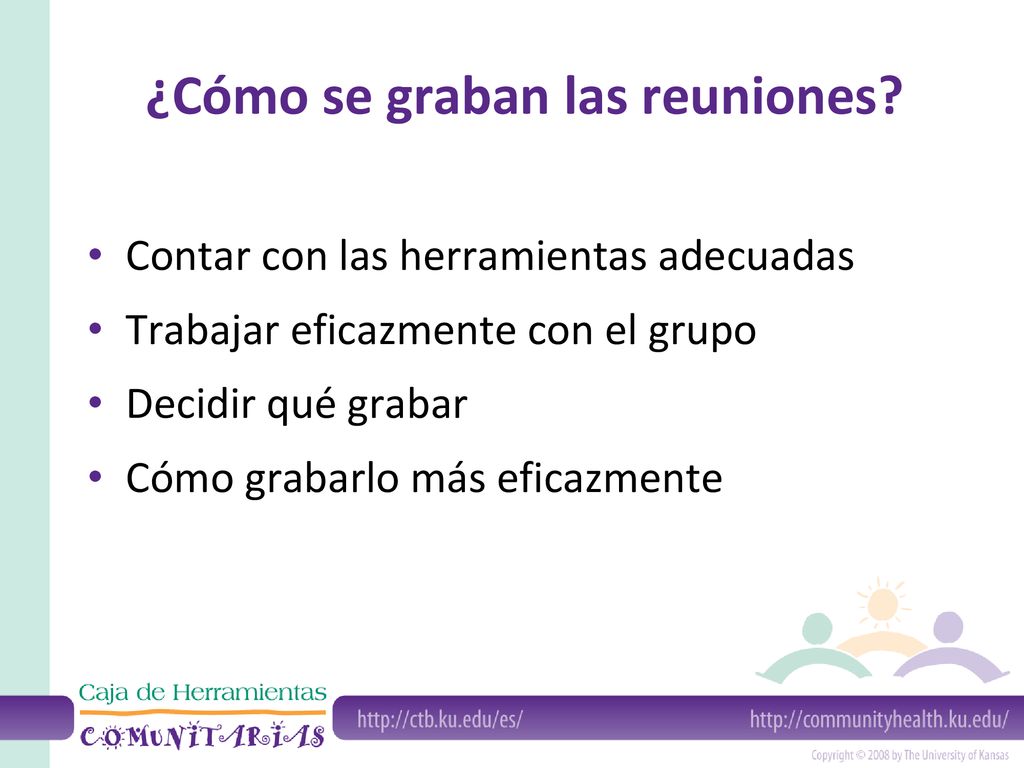 ¿Cómo se graban las reuniones?

• Contar con las herramientas adecuadas
• Trabajar eficazmente con el grupo
• Decidir qué grabar
• Cómo grabarlo más eficazmente

Caja de Herramientas
COMUNITARIAS

http://ctb.ku.edu/es/

http://communityhealth.ku.edu/

Copyright © 2008 by The University of Kansas